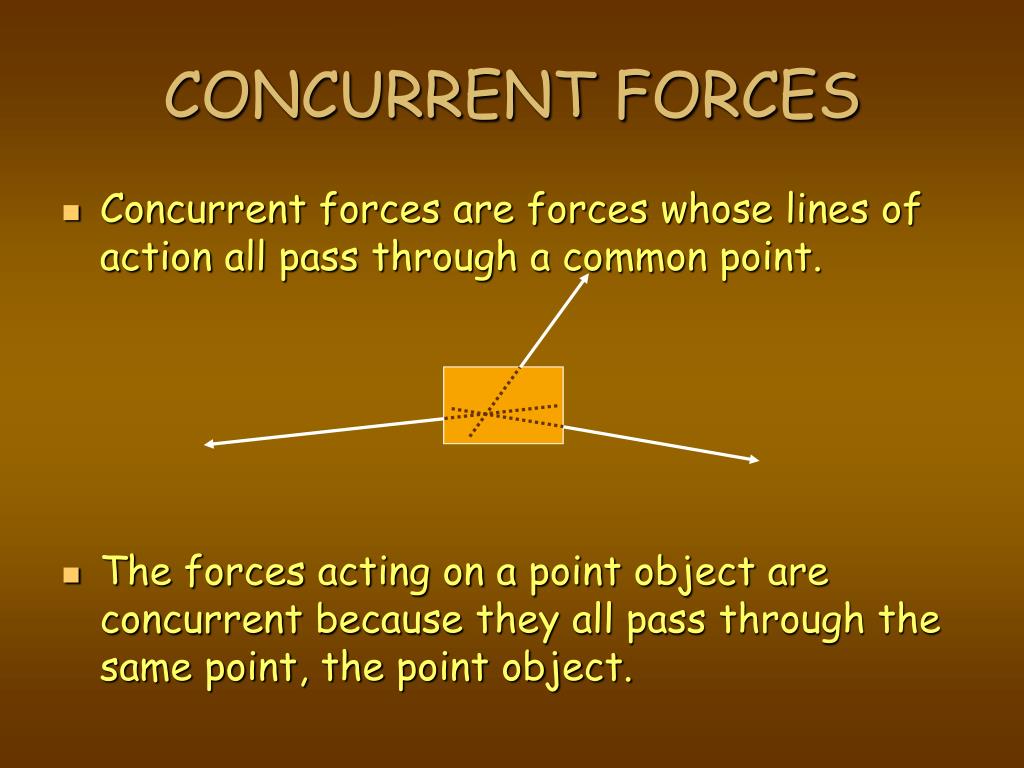 CONCURRENT FORCES

▪ Concurrent forces are forces whose lines of action all pass through a common point.

▪ The forces acting on a point object are concurrent because they all pass through the same point, the point object.